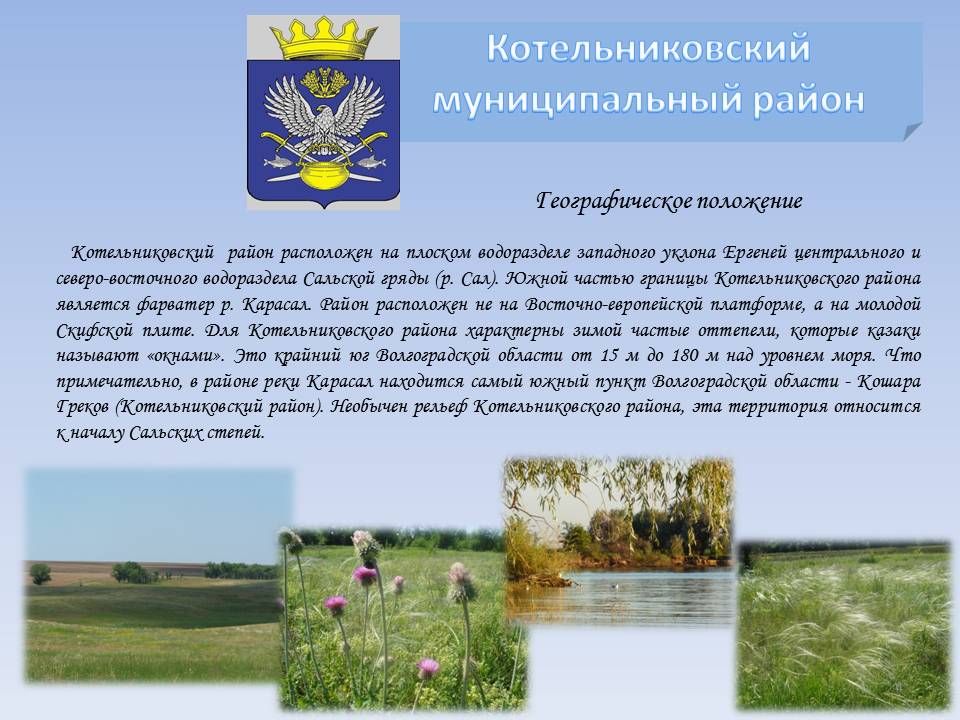 Котельниковский муниципальный район

Географическое положение

Котельниковский район расположен на плоском водоразделе западного уклона Ергеней центрального и северо-восточного водораздела Сальской гряды (р. Сал). Южной частью границы Котельниковского района является фарватер р. Карасал. Район расположен не на Восточно-европейской платформе, а на молодой Скифской плите. Для Котельниковского района характерны зимой частые оттепели, которые казаки называют «окнами». Это крайний юг Волгоградской области от 15 м до 180 м над уровнем моря. Что примечательно, в районе реки Карасал находится самый южный пункт Волгоградской области - Кошара Греков (Котельниковский район). Необычен рельеф Котельниковского района, эта территория относится к началу Сальских степей.